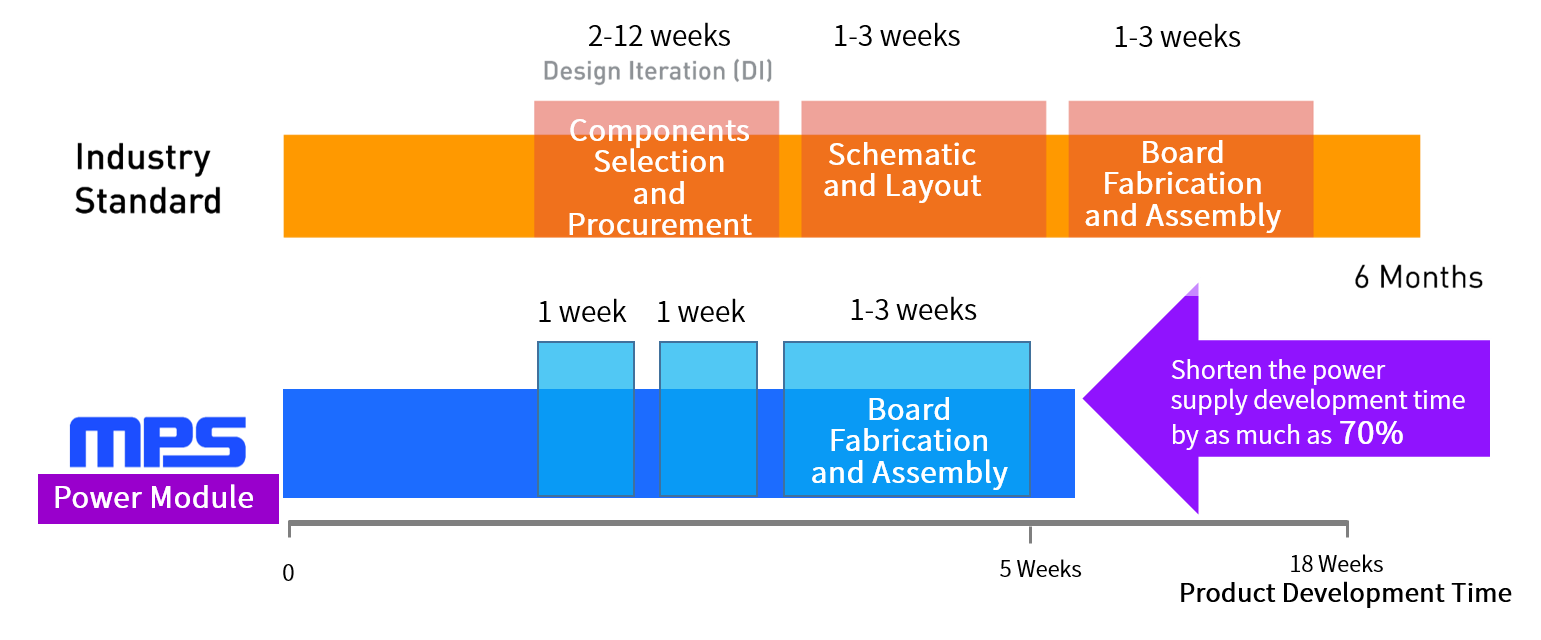 2-12 weeks
Design Iteration (DI)
1-3 weeks
1-3 weeks

Industry Standard

Components Selection and Procurement
Schematic and Layout
Board Fabrication and Assembly

6 Months

1 week
1 week
1-3 weeks

MPS
Power Module

Board Fabrication and Assembly

Shorten the power supply development time by as much as 70%

0
5 Weeks
18 Weeks
Product Development Time